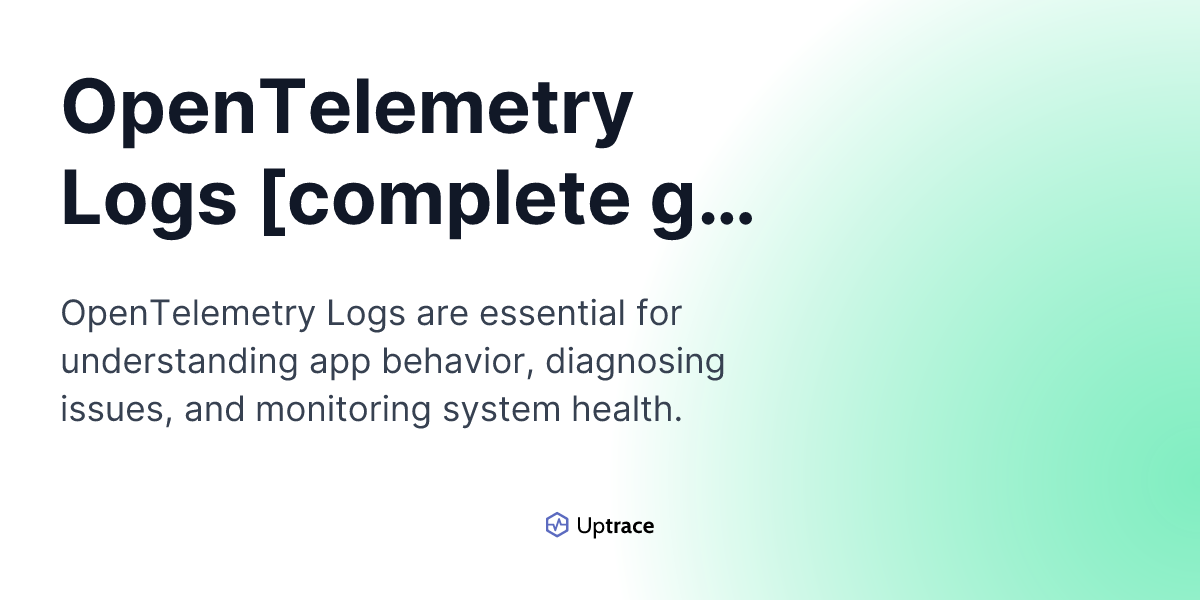 OpenTelemetry Logs [complete g...

OpenTelemetry Logs are essential for understanding app behavior, diagnosing issues, and monitoring system health.

Uptrace